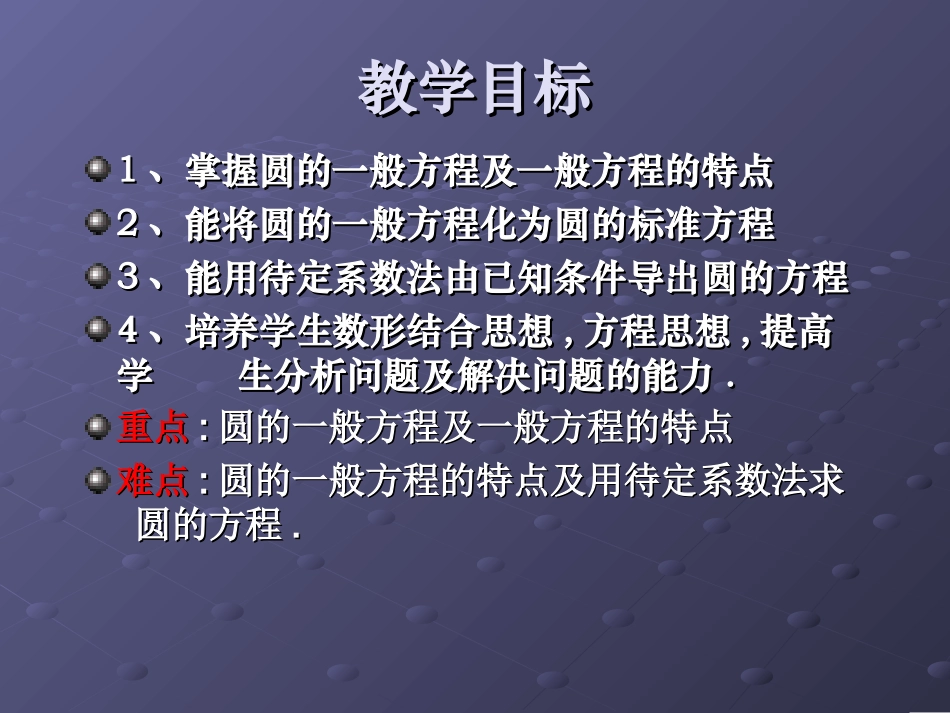 教学目标

1、掌握圆的一般方程及一般方程的特点

2、能将圆的一般方程化为圆的标准方程

3、能用待定系数法由已知条件导出圆的方程

4、培养学生数形结合思想，方程思想，提高学 生分析问题及解决问题的能力．

重点：圆的一般方程及一般方程的特点

难点：圆的一般方程的特点及用待定系数法求圆的方程．